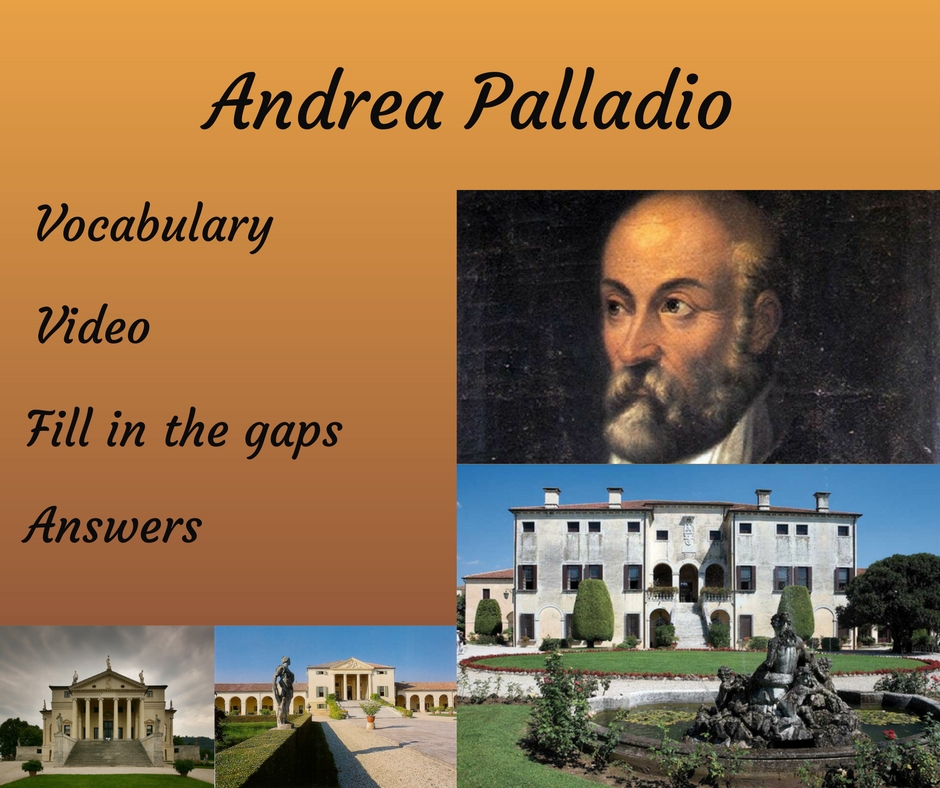 Andrea Palladio

Vocabulary

Video

Fill in the gaps

Answers